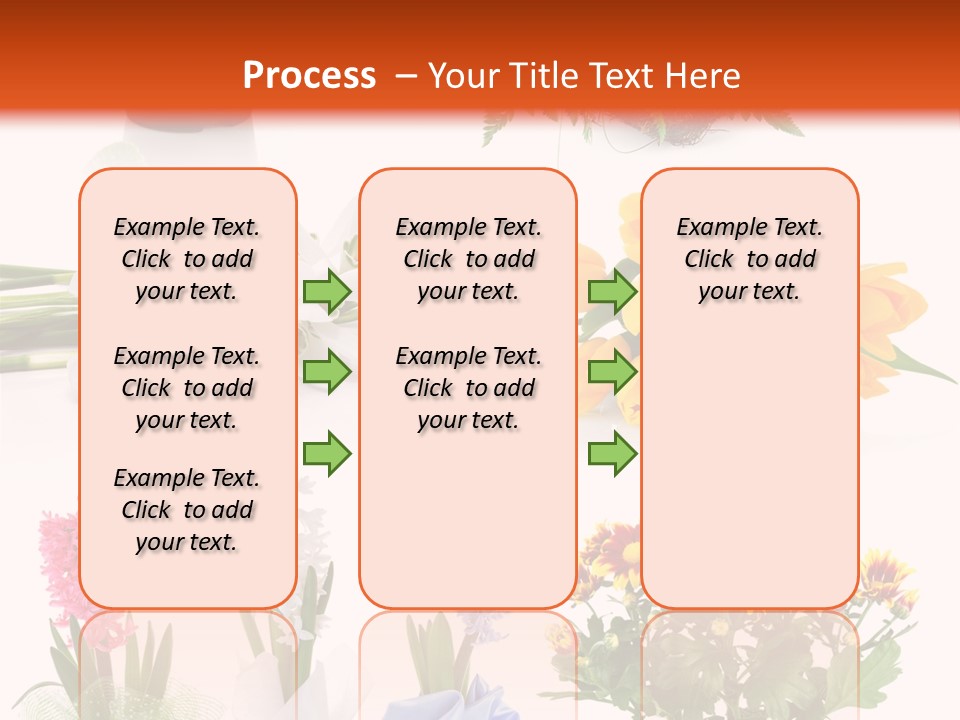 Process – Your Title Text Here

Example Text. Click to add your text.

Example Text. Click to add your text.

Example Text. Click to add your text.

Example Text. Click to add your text.

Example Text. Click to add your text.

Example Text. Click to add your text.